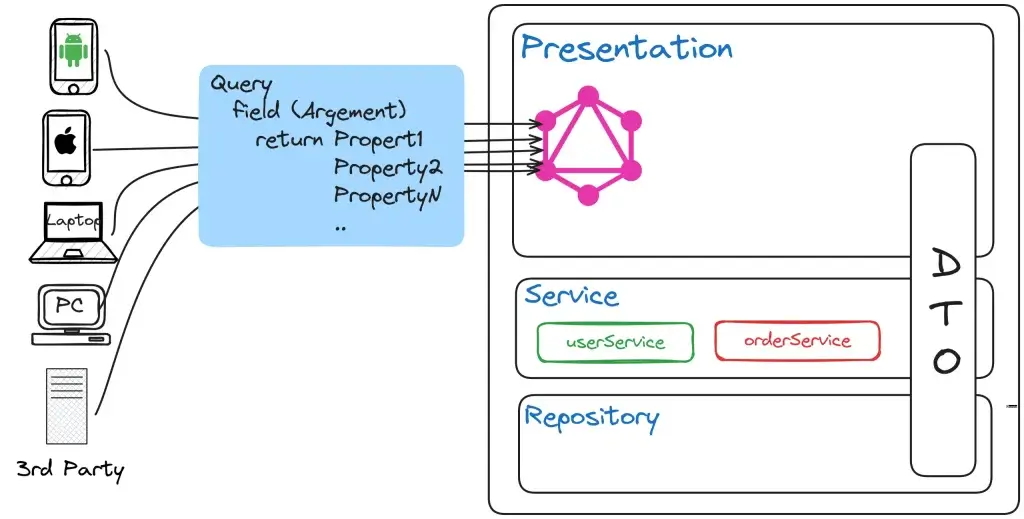 Laptop

PC

3rd Party

Query
field (Argement)
return Propert1
Property2
PropertyN
..

Presentation

Service

userService

orderService

Repository

D
T
O